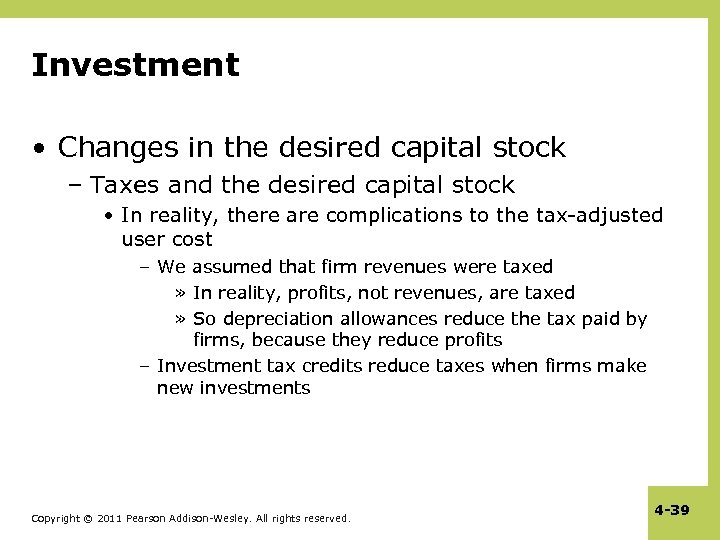 Investment

• Changes in the desired capital stock
  – Taxes and the desired capital stock
    • In reality, there are complications to the tax-adjusted user cost
      – We assumed that firm revenues were taxed
        » In reality, profits, not revenues, are taxed
        » So depreciation allowances reduce the tax paid by firms, because they reduce profits
      – Investment tax credits reduce taxes when firms make new investments

Copyright © 2011 Pearson Addison-Wesley. All rights reserved.

4-39